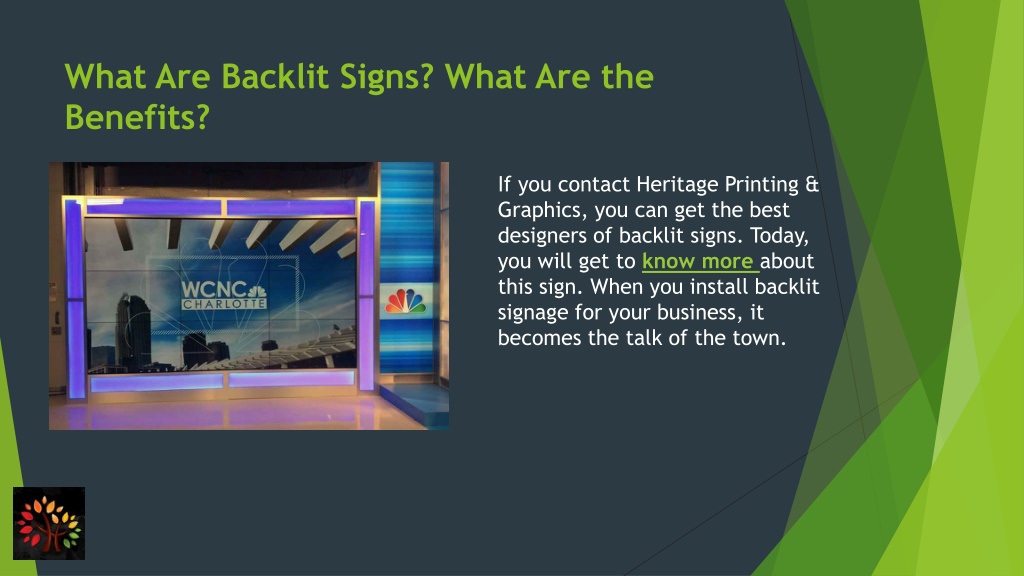 What Are Backlit Signs? What Are the Benefits?

WCNC CHARLOTTE

If you contact Heritage Printing & Graphics, you can get the best designers of backlit signs. Today, you will get to know more about this sign. When you install backlit signage for your business, it becomes the talk of the town.